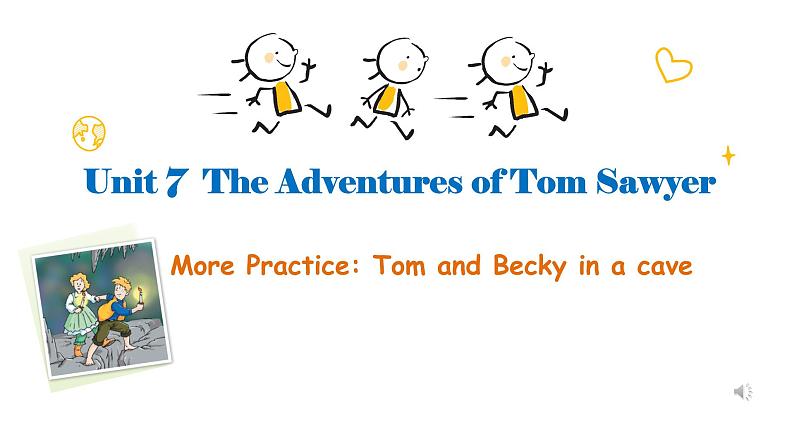 Unit 7 The Adventures of Tom Sawyer

More Practice: Tom and Becky in a cave